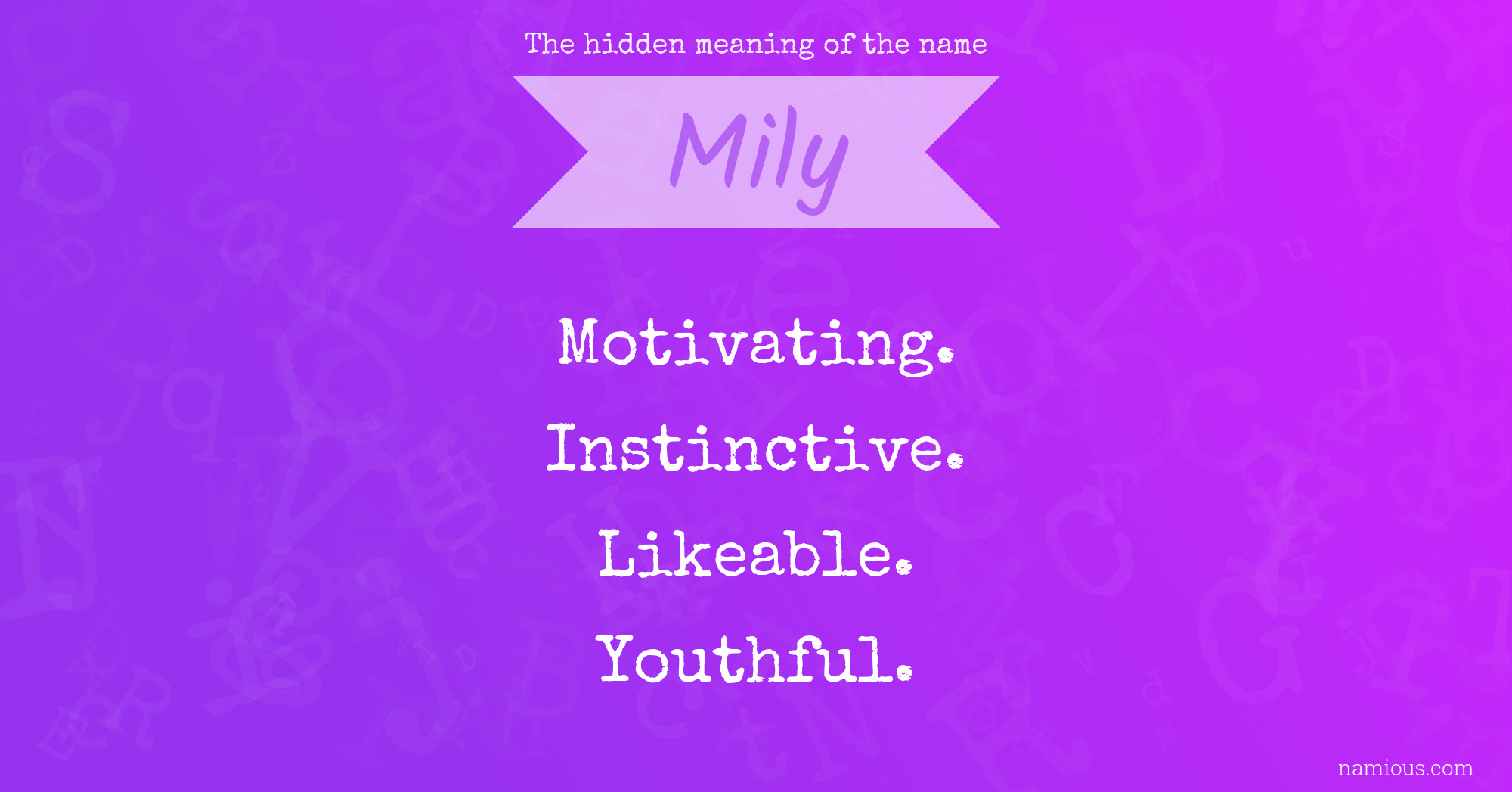 The hidden meaning of the name

Mily

Motivating.

Instinctive.

Likeable.

Youthful.

namious.com